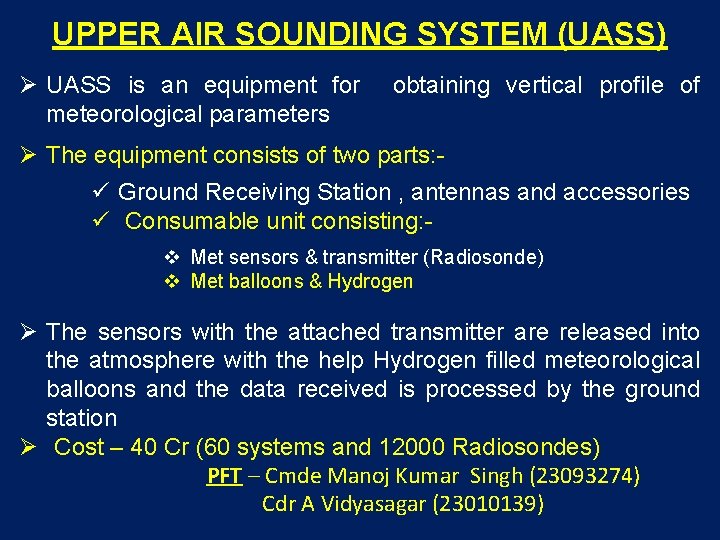 UPPER AIR SOUNDING SYSTEM (UASS)

➢ UASS is an equipment for obtaining vertical profile of meteorological parameters

➢ The equipment consists of two parts:-

✓ Ground Receiving Station , antennas and accessories
✓ Consumable unit consisting:-

❖ Met sensors & transmitter (Radiosonde)
❖ Met balloons & Hydrogen

➢ The sensors with the attached transmitter are released into the atmosphere with the help Hydrogen filled meteorological balloons and the data received is processed by the ground station
➢ Cost – 40 Cr (60 systems and 12000 Radiosondes)

PFT – Cmde Manoj Kumar Singh (23093274)
Cdr A Vidyasagar (23010139)